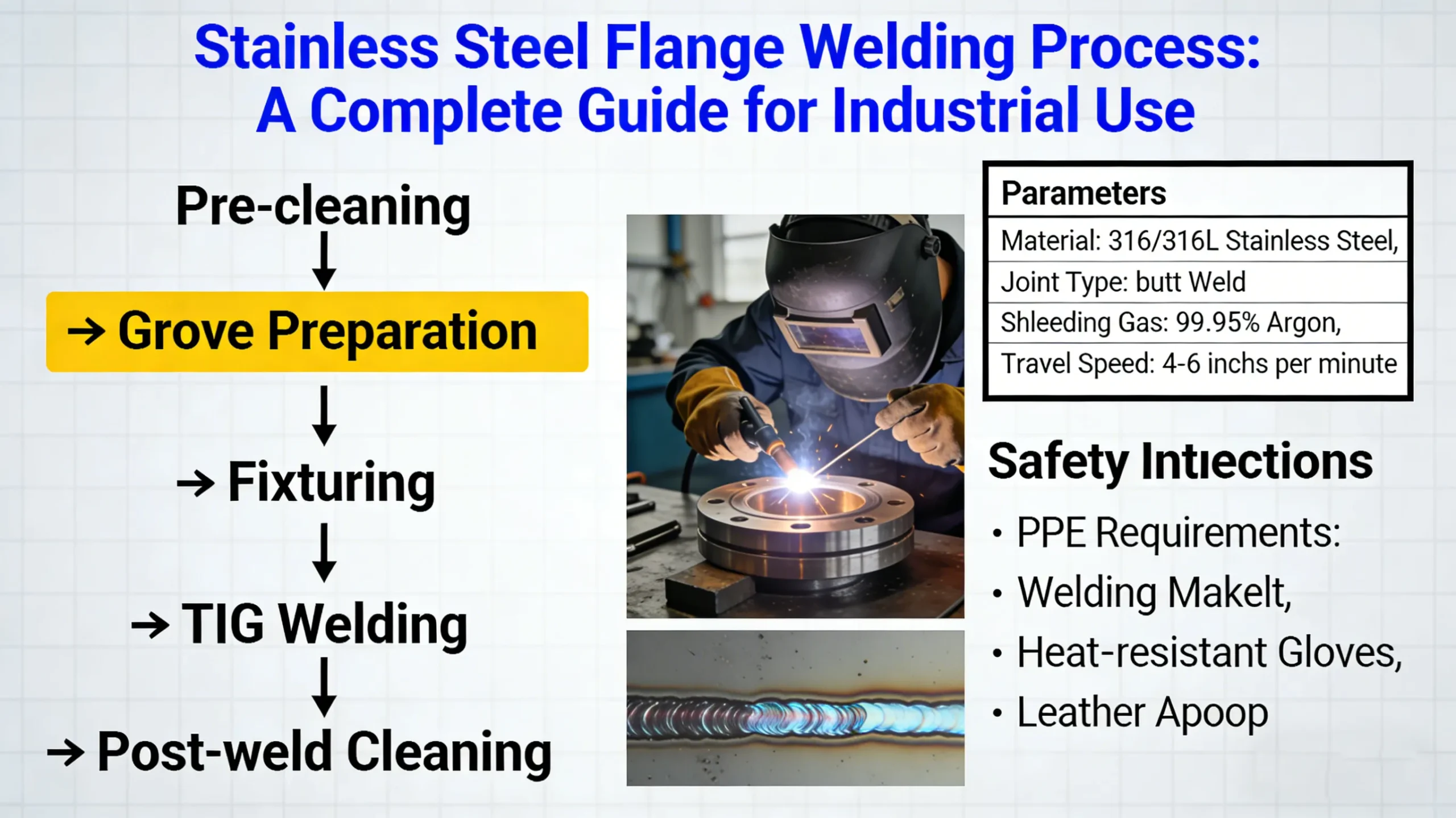 Stainless Steel Flange Welding Process:
A Complete Guide for Industrial Use

Pre-cleaning
↓
→ Grove Preparation
↓
→ Fixturing
↓
→ TIG Welding
↓
→ Post-weld Cleaning

| Parameters |
|---|
| Material: 316/316L Stainless Steel, |
| Joint Type: butt Weld |
| Shleeding Gas: 99.95% Argon, |
| Travel Speed: 4-6 inchs per minute |

Safety Intıections

• PPE Requirements:
• Welding Makelt,
• Heat-resistant Gloves,
• Leather Apoop